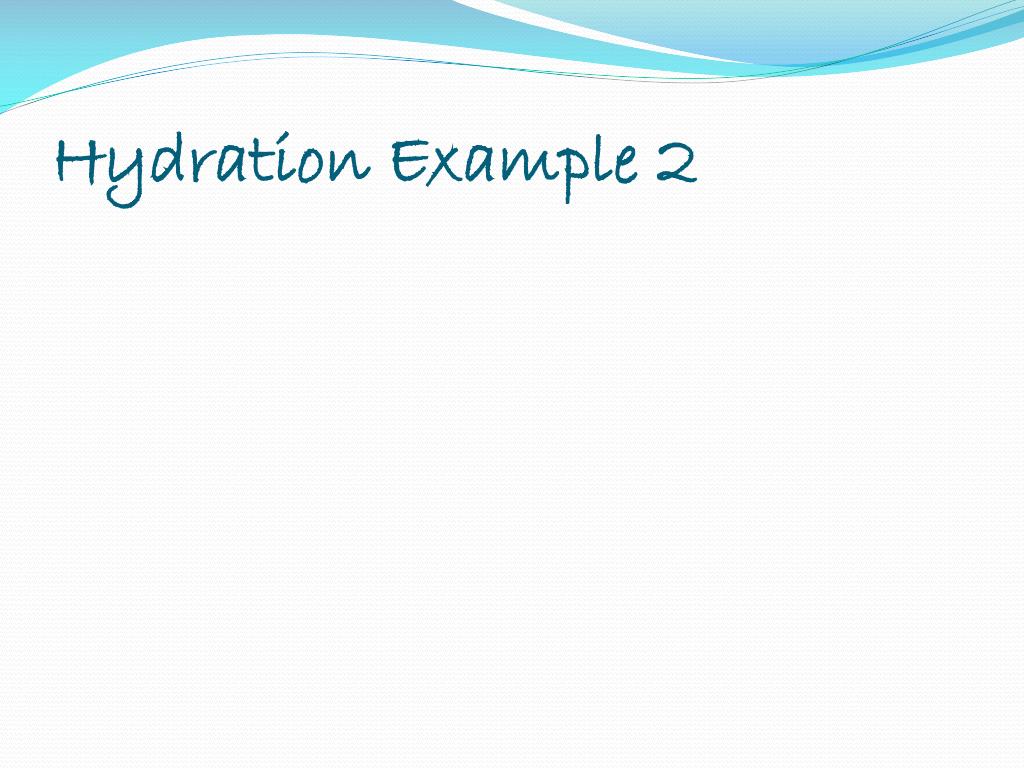 Hydration Example 2